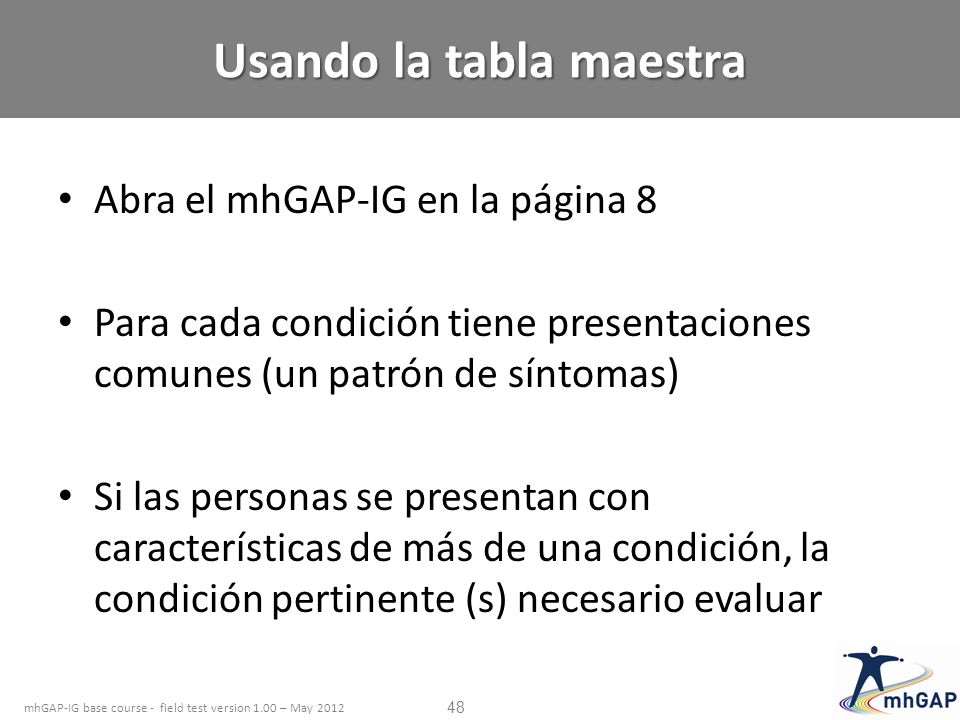 Usando la tabla maestra

• Abra el mhGAP-IG en la página 8

• Para cada condición tiene presentaciones comunes (un patrón de síntomas)

• Si las personas se presentan con características de más de una condición, la condición pertinente (s) necesario evaluar

mhGAP-IG base course - field test version 1.00 – May 2012

48

mhGAP